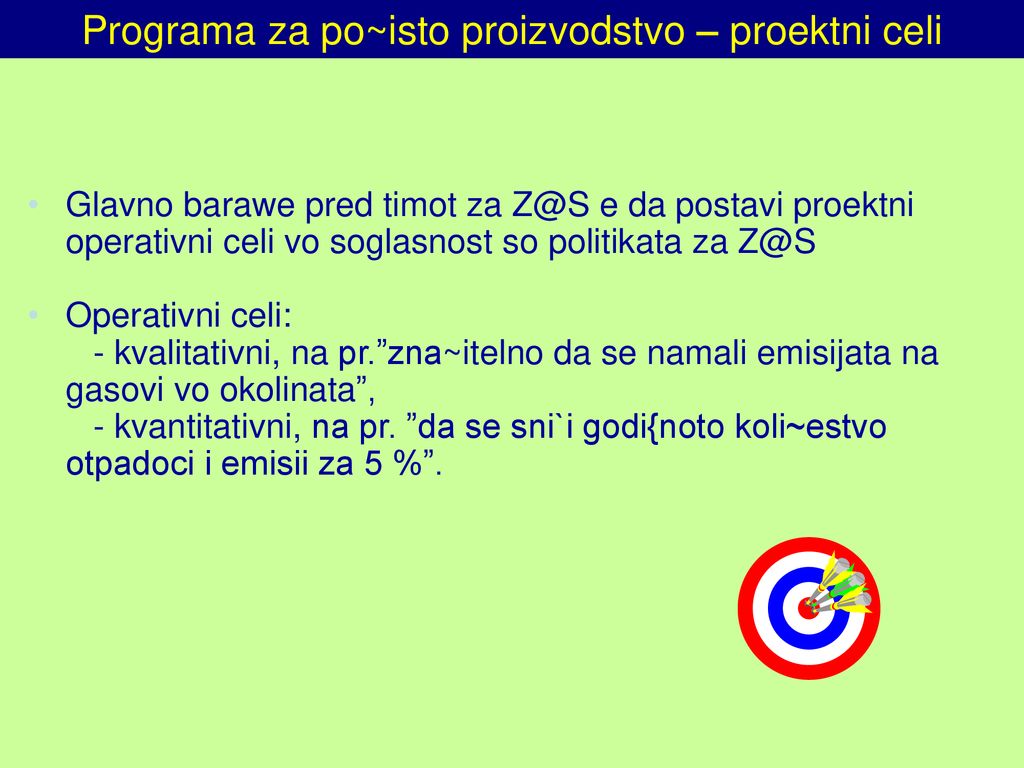 Programa za po~isto proizvodstvo – proektni celi

• Glavno barawe pred timot za Z@S e da postavi proektni operativni celi vo soglasnost so politikata za Z@S

• Operativni celi:
- kvalitativni, na pr.”zna~itelno da se namali emisijata na gasovi vo okolinata”,
- kvantitativni, na pr. ”da se sni`i godi{noto koli~estvo otpadoci i emisii za 5 %”.